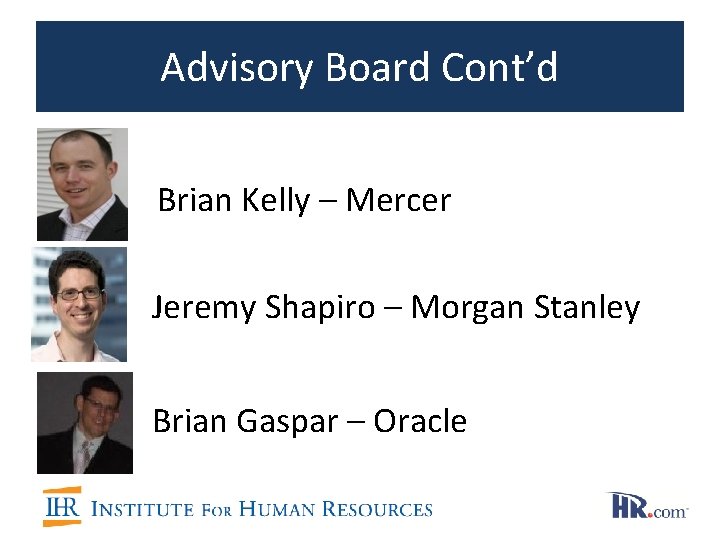 Advisory Board Cont'd

Brian Kelly – Mercer

Jeremy Shapiro – Morgan Stanley

Brian Gaspar – Oracle

IHR INSTITUTE FOR HUMAN RESOURCES

HR.com